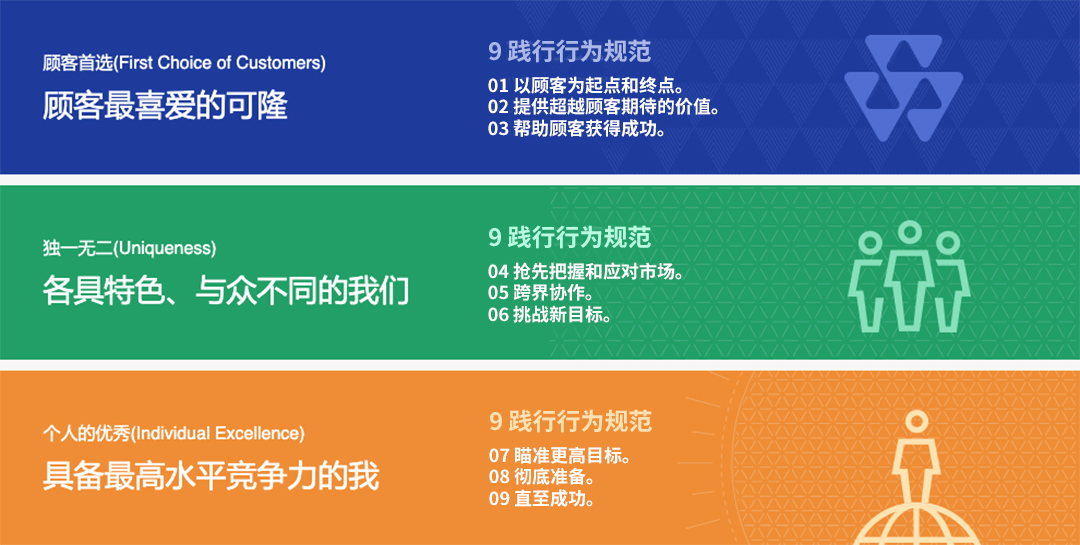 顾客首选(First Choice of Customers)

顾客最喜爱的可隆

9 践行行为规范

01 以顾客为起点和终点。
02 提供超越顾客期待的价值。
03 帮助顾客获得成功。

独一无二(Uniqueness)

各具特色、与众不同的我们

9 践行行为规范

04 抢先把握和应对市场。
05 跨界协作。
06 挑战新目标。

个人的优秀(Individual Excellence)

具备最高水平竞争力的我

9 践行行为规范

07 瞄准更高目标。
08 彻底准备。
09 直至成功。